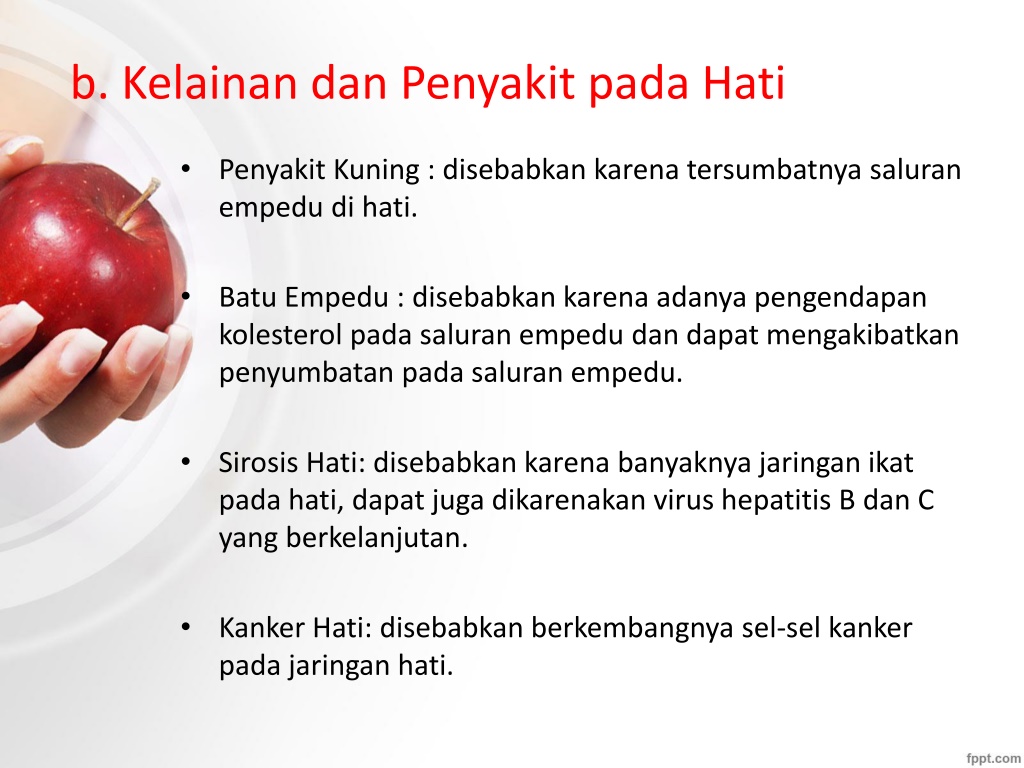 b. Kelainan dan Penyakit pada Hati

• Penyakit Kuning : disebabkan karena tersumbatnya saluran empedu di hati.

• Batu Empedu : disebabkan karena adanya pengendapan kolesterol pada saluran empedu dan dapat mengakibatkan penyumbatan pada saluran empedu.

• Sirosis Hati: disebabkan karena banyaknya jaringan ikat pada hati, dapat juga dikarenakan virus hepatitis B dan C yang berkelanjutan.

• Kanker Hati: disebabkan berkembangnya sel-sel kanker pada jaringan hati.

fppt.com